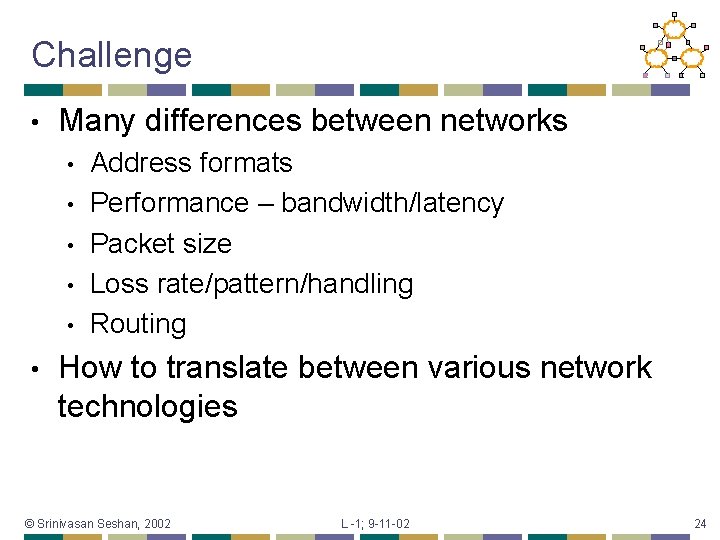 Challenge

• Many differences between networks
  • Address formats
  • Performance – bandwidth/latency
  • Packet size
  • Loss rate/pattern/handling
  • Routing
• How to translate between various network technologies

© Srinivasan Seshan, 2002

L -1; 9-11-02

24